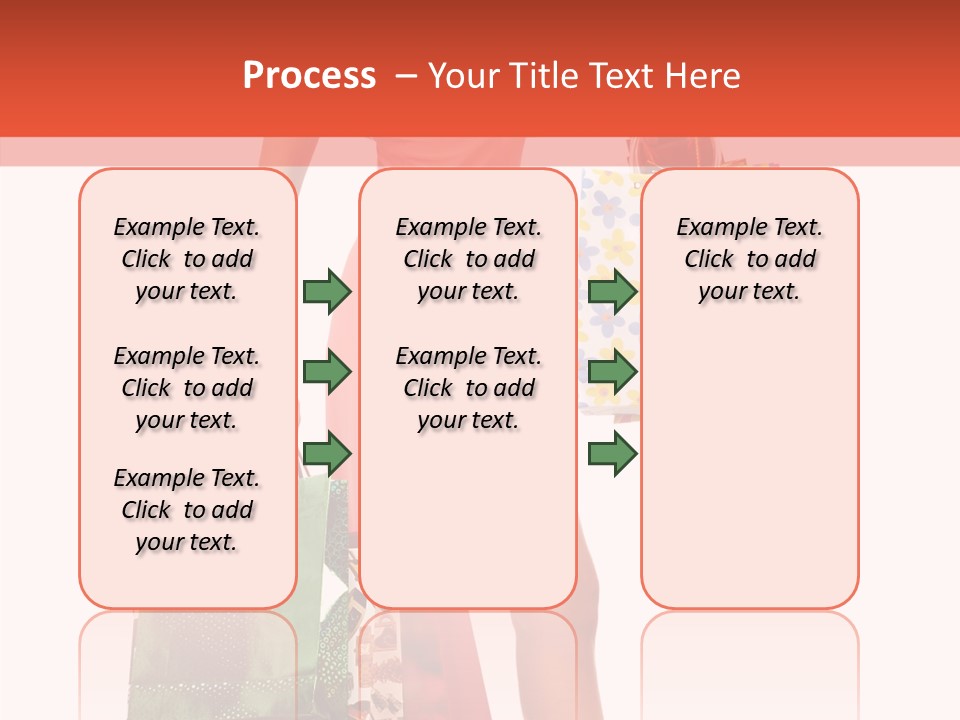 Process – Your Title Text Here

Example Text. Click to add your text.

Example Text. Click to add your text.

Example Text. Click to add your text.

Example Text. Click to add your text.

Example Text. Click to add your text.

Example Text. Click to add your text.